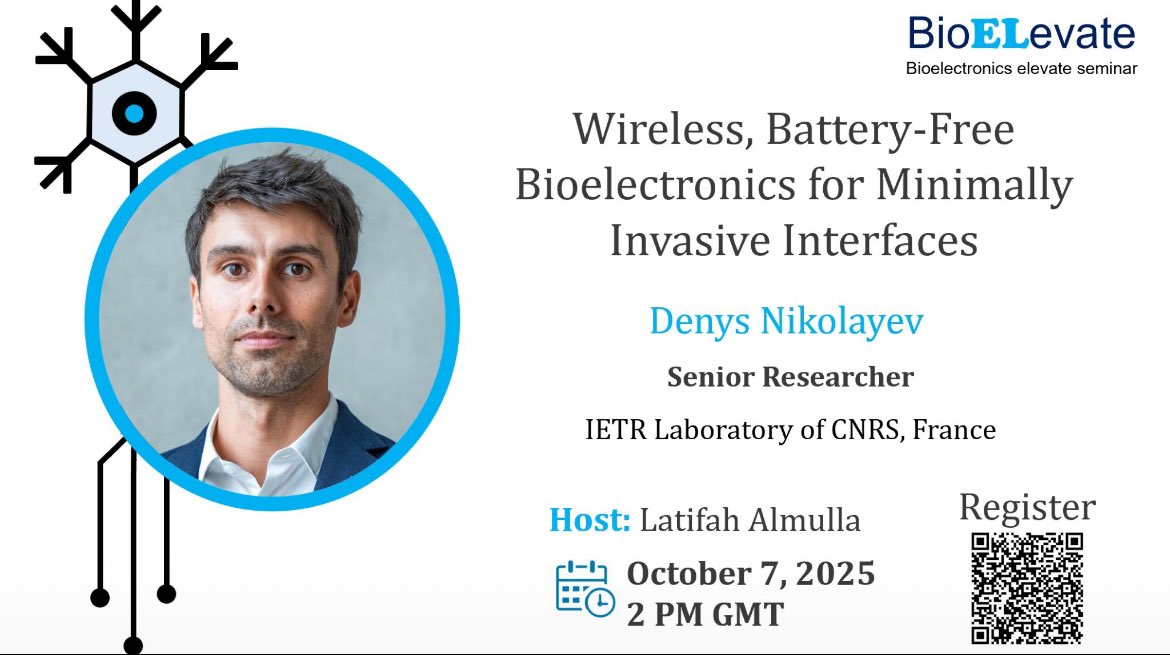 BioELevate
Bioelectronics elevate seminar

Wireless, Battery-Free Bioelectronics for Minimally Invasive Interfaces

Denys Nikolayev

Senior Researcher

IETR Laboratory of CNRS, France

Host: Latifah Almulla

October 7, 2025
2 PM GMT

Register